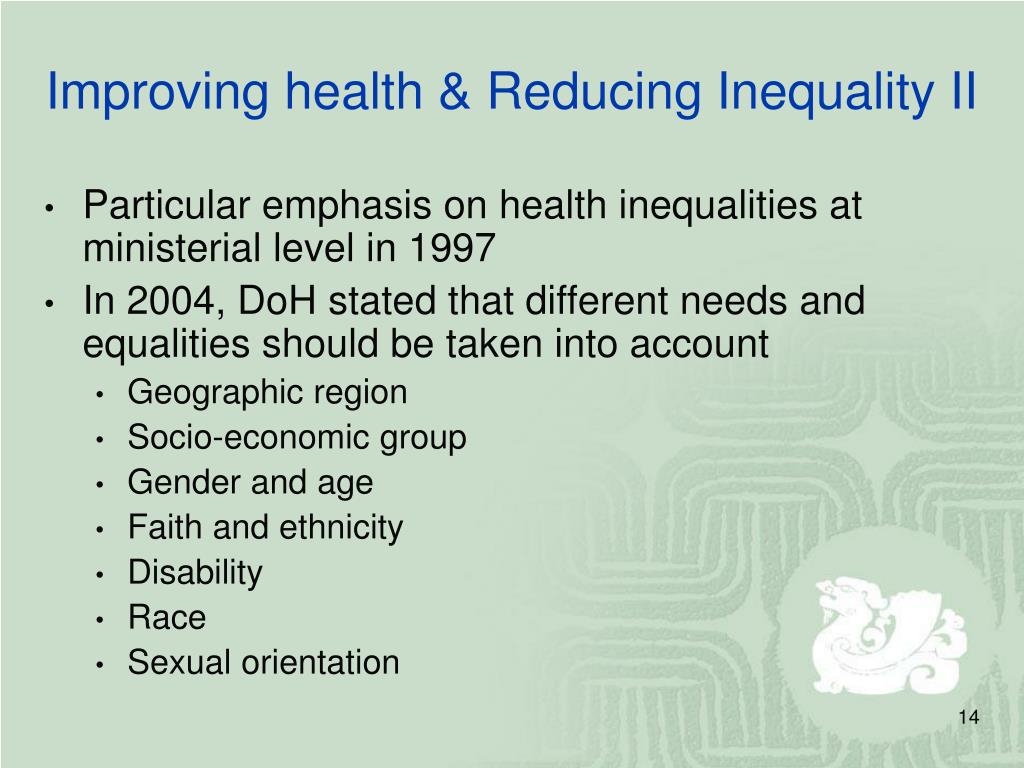 Improving health & Reducing Inequality II

• Particular emphasis on health inequalities at ministerial level in 1997
• In 2004, DoH stated that different needs and equalities should be taken into account
  • Geographic region
  • Socio-economic group
  • Gender and age
  • Faith and ethnicity
  • Disability
  • Race
  • Sexual orientation

14